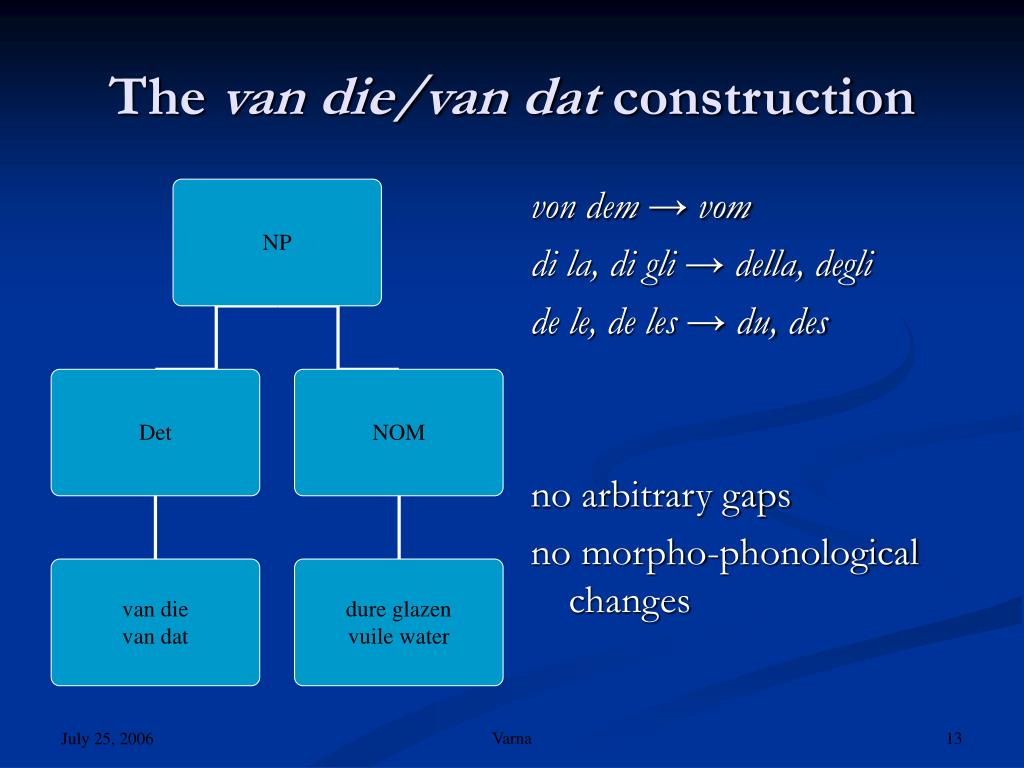 The van die/van dat construction

NP

Det

NOM

van die
van dat

dure glazen
vuile water

von dem → vom

di la, di gli → della, degli

de le, de les → du, des

no arbitrary gaps

no morpho-phonological changes

July 25, 2006

Varna

13